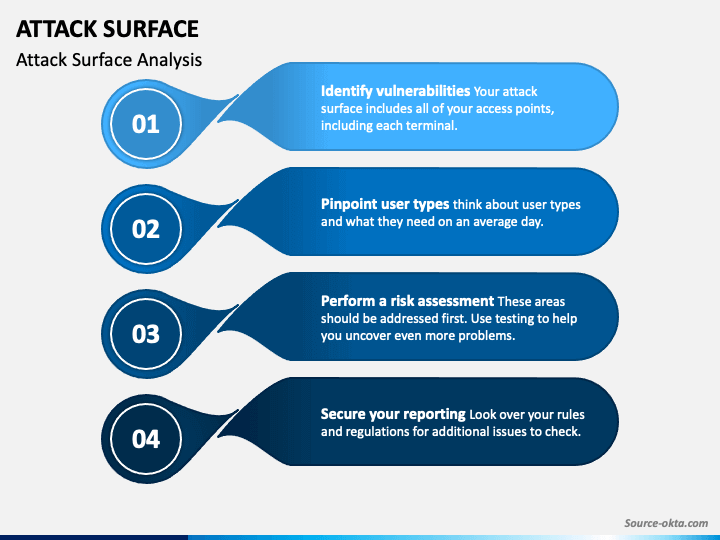 ATTACK SURFACE

Attack Surface Analysis

01

Identify vulnerabilities Your attack surface includes all of your access points, including each terminal.

02

Pinpoint user types think about user types and what they need on an average day.

03

Perform a risk assessment These areas should be addressed first. Use testing to help you uncover even more problems.

04

Secure your reporting Look over your rules and regulations for additional issues to check.

Source-okta.com